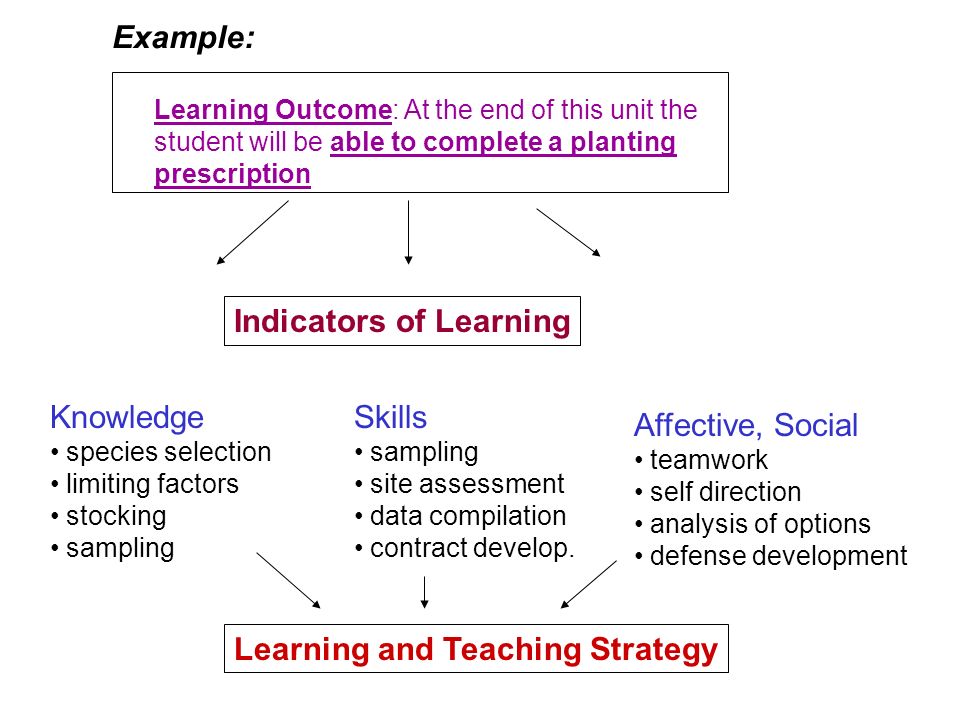 Example:

Learning Outcome: At the end of this unit the student will be able to complete a planting prescription

Indicators of Learning

Knowledge
• species selection
• limiting factors
• stocking
• sampling

Skills
• sampling
• site assessment
• data compilation
• contract develop.

Affective, Social
• teamwork
• self direction
• analysis of options
• defense development

Learning and Teaching Strategy